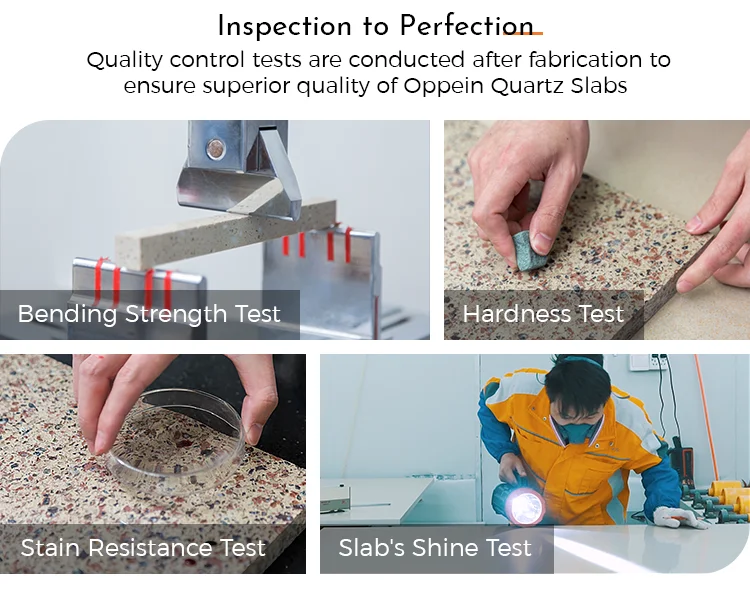 Inspection to Perfection

Quality control tests are conducted after fabrication to ensure superior quality of Oppein Quartz Slabs

Bending Strength Test

Hardness Test

Stain Resistance Test

Slab's Shine Test